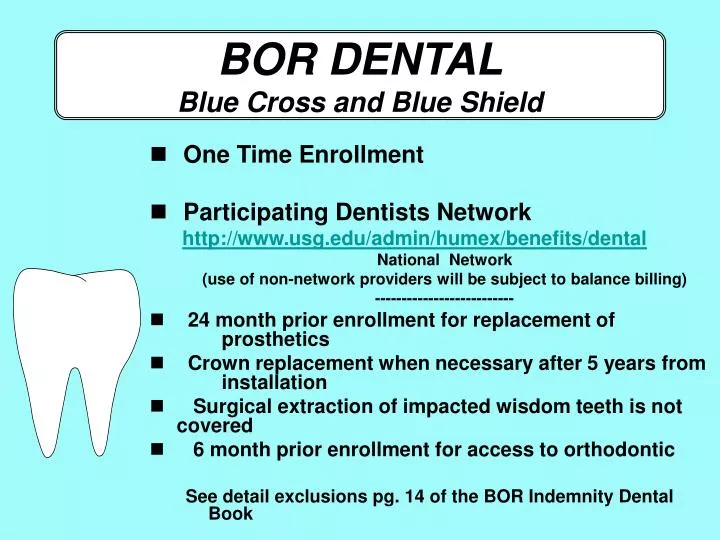 BOR DENTAL
Blue Cross and Blue Shield

■ One Time Enrollment

■ Participating Dentists Network
http://www.usg.edu/admin/humex/benefits/dental
National Network
(use of non-network providers will be subject to balance billing)
-------------------------

■ 24 month prior enrollment for replacement of prosthetics

■ Crown replacement when necessary after 5 years from installation

■ Surgical extraction of impacted wisdom teeth is not covered

■ 6 month prior enrollment for access to orthodontic

See detail exclusions pg. 14 of the BOR Indemnity Dental Book